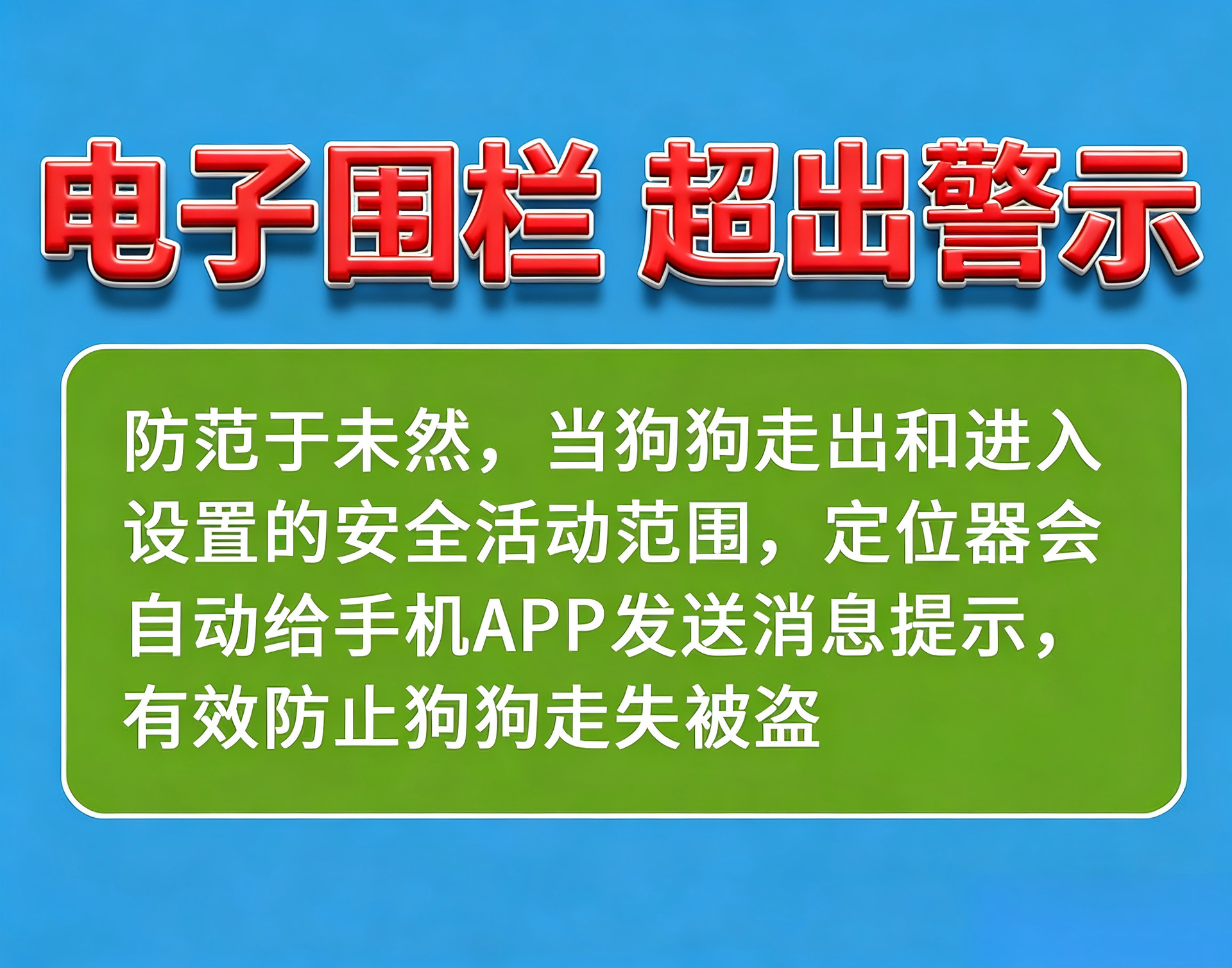 电子围栏 超出警示

防范于未然，当狗狗走出和进入设置的安全活动范围，定位器会自动给手机APP发送消息提示，有效防止狗狗走失被盗